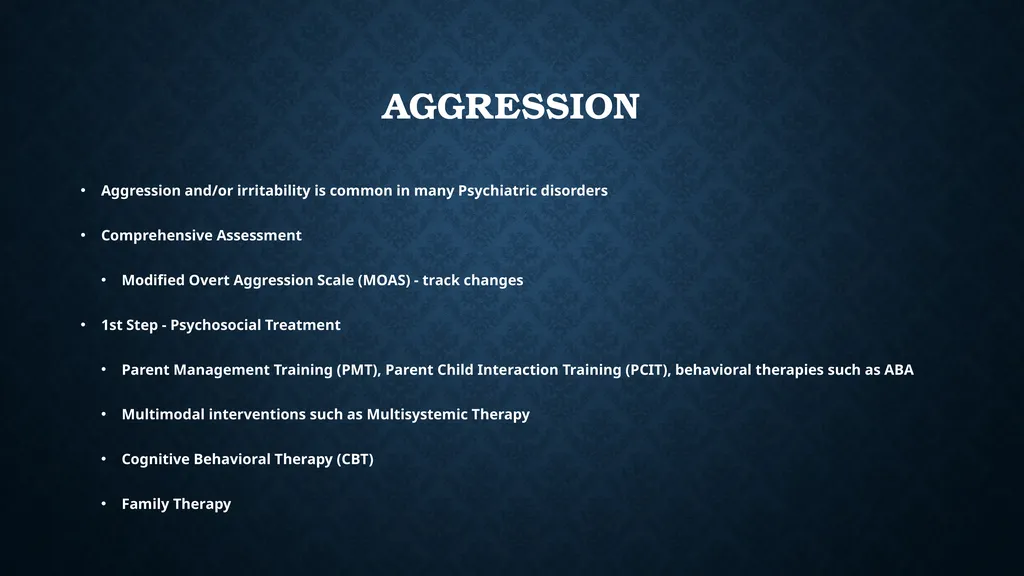 AGGRESSION

• Aggression and/or irritability is common in many Psychiatric disorders

• Comprehensive Assessment

• Modified Overt Aggression Scale (MOAS) - track changes

• 1st Step - Psychosocial Treatment

• Parent Management Training (PMT), Parent Child Interaction Training (PCIT), behavioral therapies such as ABA

• Multimodal interventions such as Multisystemic Therapy

• Cognitive Behavioral Therapy (CBT)

• Family Therapy